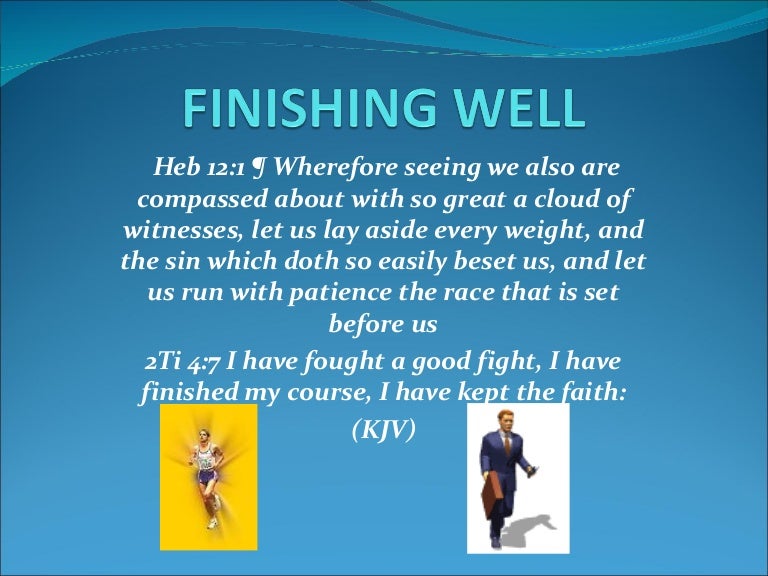 FINISHING WELL

Heb 12:1 ¶ Wherefore seeing we also are compassed about with so great a cloud of witnesses, let us lay aside every weight, and the sin which doth so easily beset us, and let us run with patience the race that is set before us

2Ti 4:7 I have fought a good fight, I have finished my course, I have kept the faith:

(KJV)